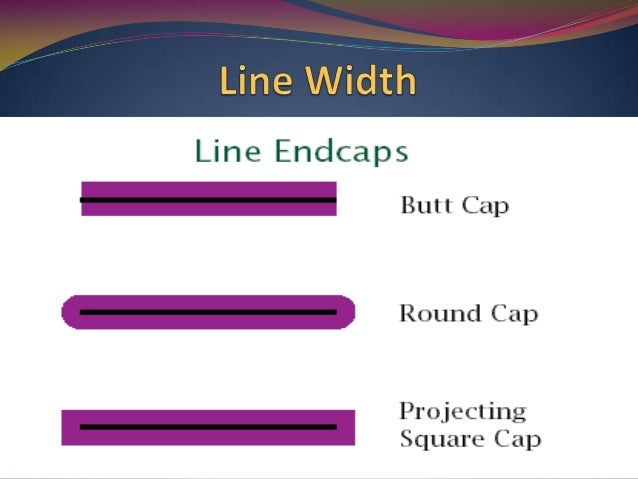 Line Width

Line Endcaps

Butt Cap

Round Cap

Projecting Square Cap